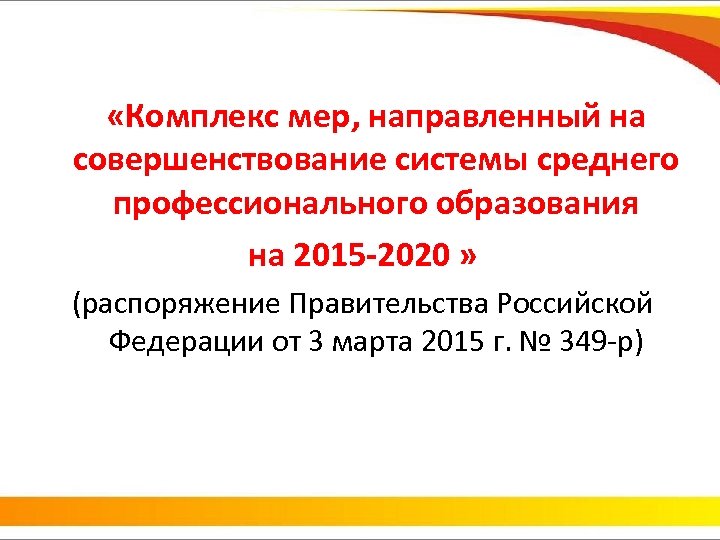 «Комплекс мер, направленный на совершенствование системы среднего профессионального образования на 2015-2020 »

(распоряжение Правительства Российской Федерации от 3 марта 2015 г. № 349-р)